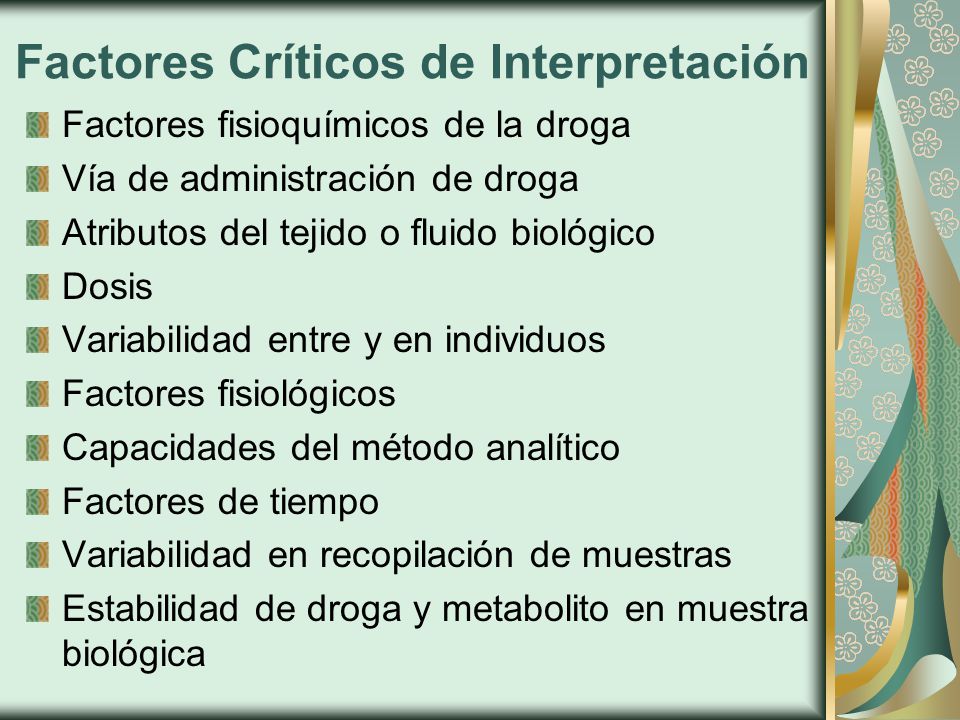 Factores Críticos de Interpretación

Factores fisioquímicos de la droga
Vía de administración de droga
Atributos del tejido o fluido biológico
Dosis
Variabilidad entre y en individuos
Factores fisiológicos
Capacidades del método analítico
Factores de tiempo
Variabilidad en recopilación de muestras
Estabilidad de droga y metabolito en muestra biológica